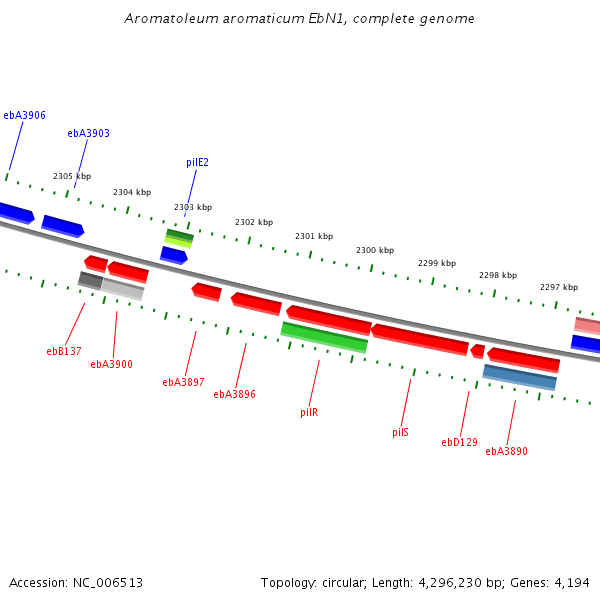 Aromatoleum aromaticum EbN1, complete genome

ebA3906

ebA3903

pilE2

2305 kbp

2304 kbp

2303 kbp

2302 kbp

2301 kbp

2300 kbp

2299 kbp

2298 kbp

2297 kbp

ebB137

ebA3900

ebA3897

ebA3896

pilR

pilS

ebD129

ebA3890

Accession: NC_006513

Topology: circular; Length: 4,296,230 bp; Genes: 4,194